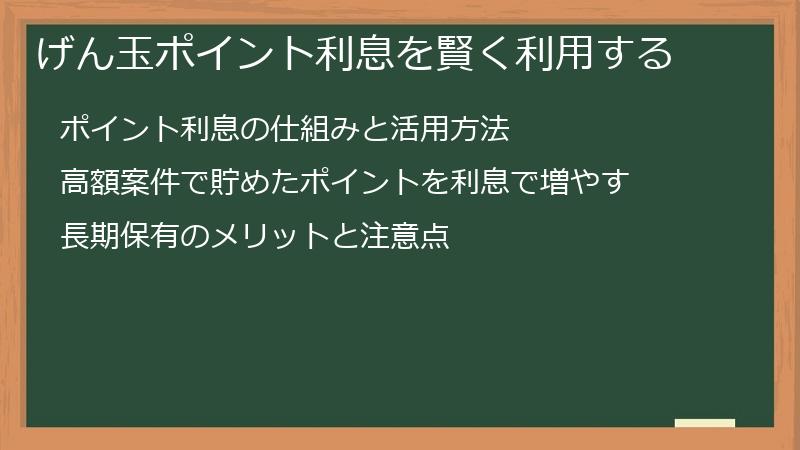 げん玉ポイント利息を賢く利用する

ポイント利息の仕組みと活用方法

高額案件で貯めたポイントを利息で増やす

長期保有のメリットと注意点